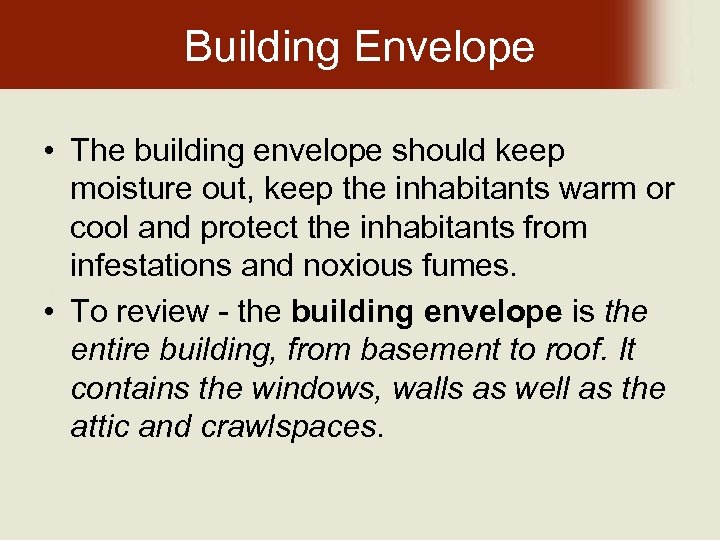 Building Envelope

• The building envelope should keep moisture out, keep the inhabitants warm or cool and protect the inhabitants from infestations and noxious fumes.

• To review - the building envelope is the entire building, from basement to roof. It contains the windows, walls as well as the attic and crawlspaces.